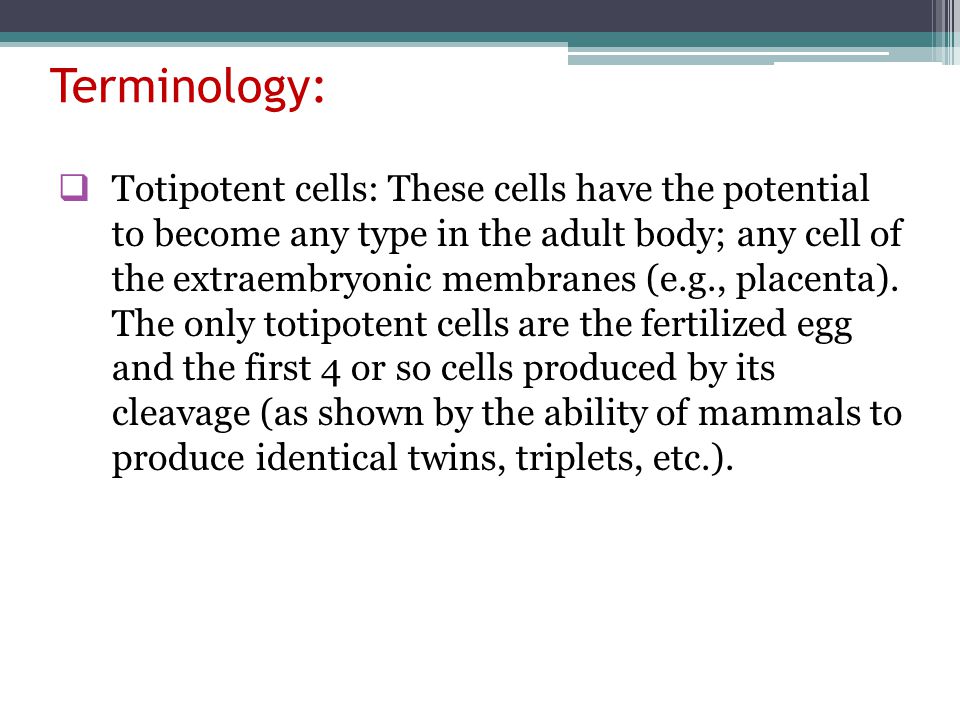 Terminology:

Totipotent cells: These cells have the potential to become any type in the adult body; any cell of the extraembryonic membranes (e.g., placenta). The only totipotent cells are the fertilized egg and the first 4 or so cells produced by its cleavage (as shown by the ability of mammals to produce identical twins, triplets, etc.).